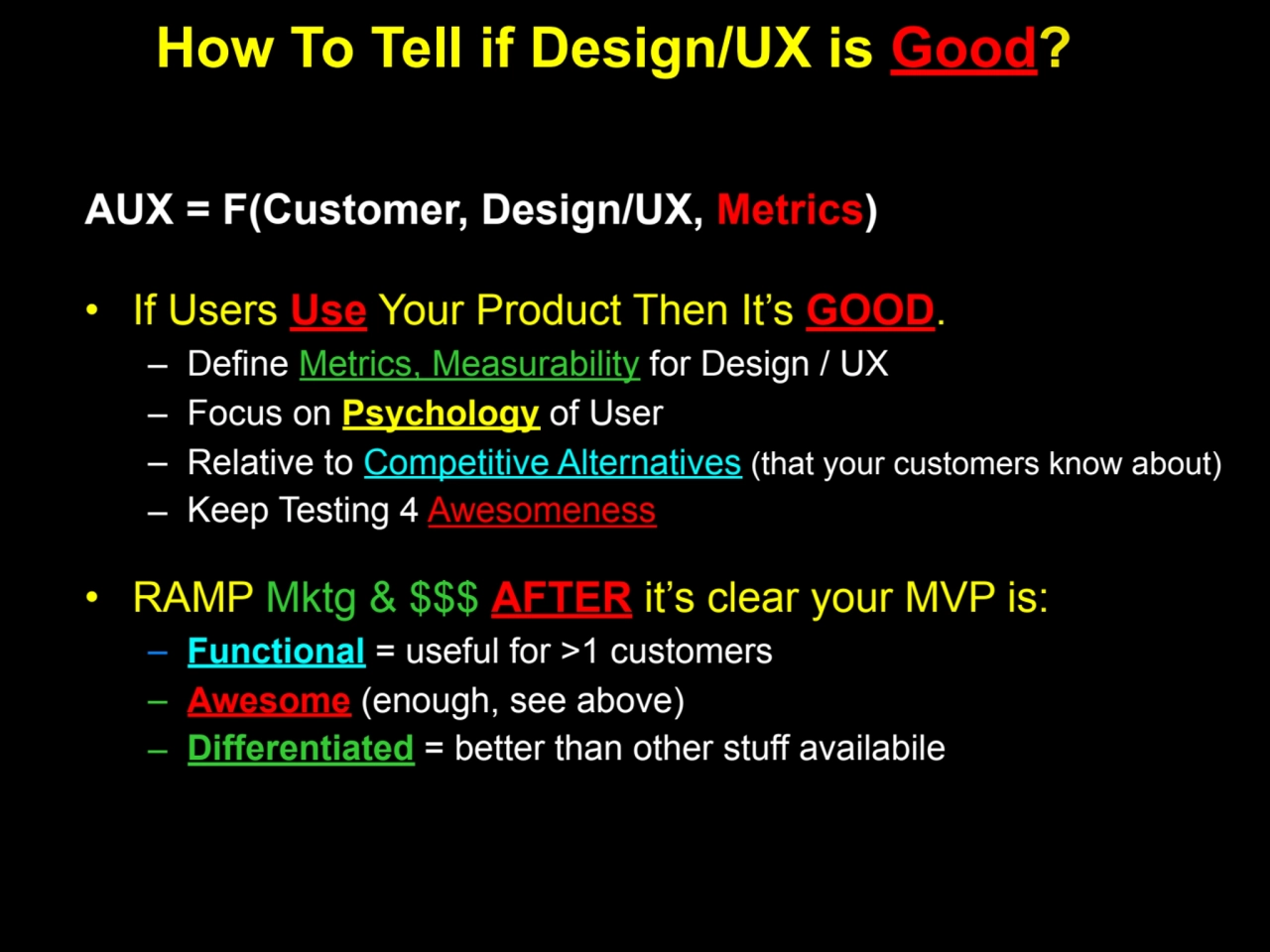 How To Tell if Design/UX is Good?

AUX = F(Customer, Design/UX, Metrics)

• If Users Use Your Product Then It's GOOD.
  – Define Metrics, Measurability for Design / UX
  – Focus on Psychology of User
  – Relative to Competitive Alternatives (that your customers know about)
  – Keep Testing 4 Awesomeness

• RAMP Mktg & $$$ AFTER it's clear your MVP is:
  – Functional = useful for >1 customers
  – Awesome (enough, see above)
  – Differentiated = better than other stuff availabile